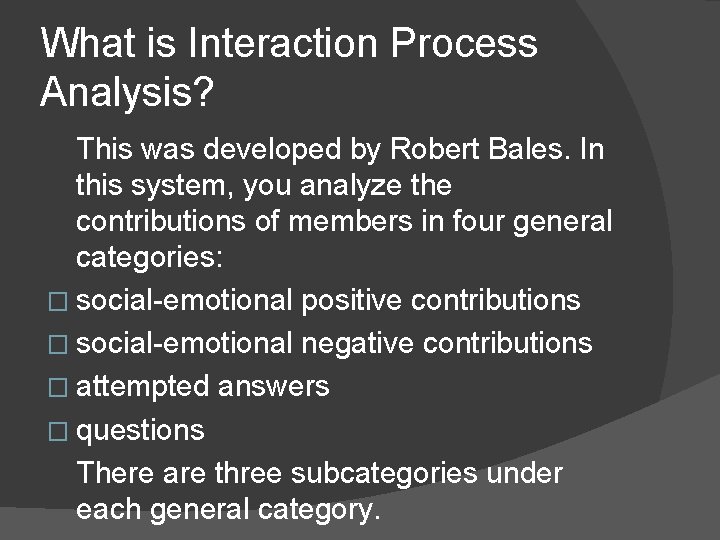 What is Interaction Process Analysis?

This was developed by Robert Bales. In this system, you analyze the contributions of members in four general categories:

□ social-emotional positive contributions
□ social-emotional negative contributions
□ attempted answers
□ questions

There are three subcategories under each general category.